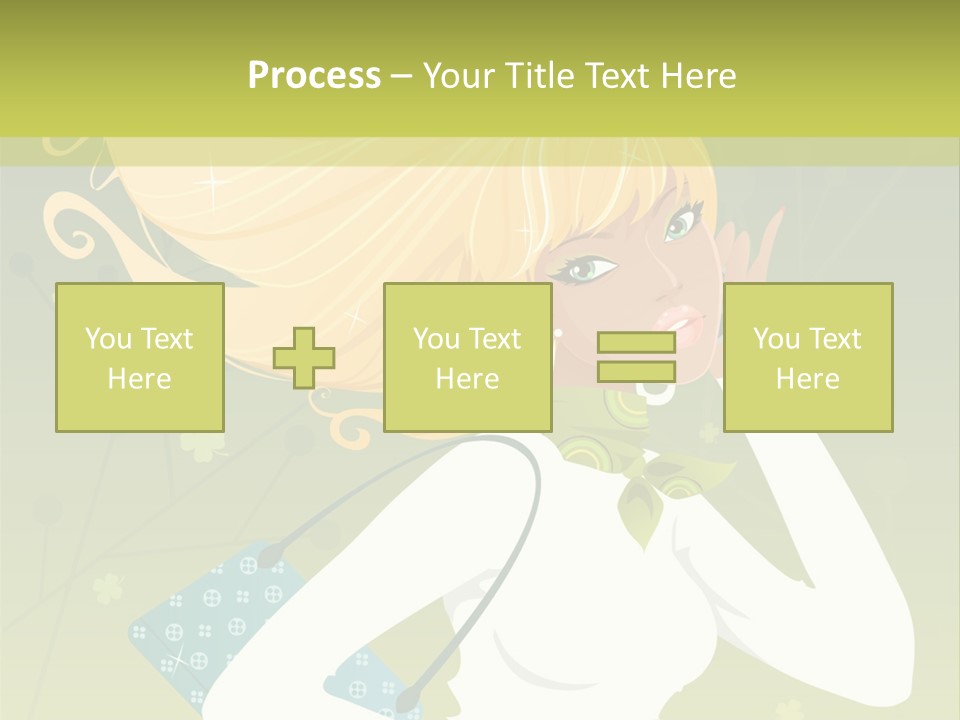 Process – Your Title Text Here

You Text Here

You Text Here

You Text Here